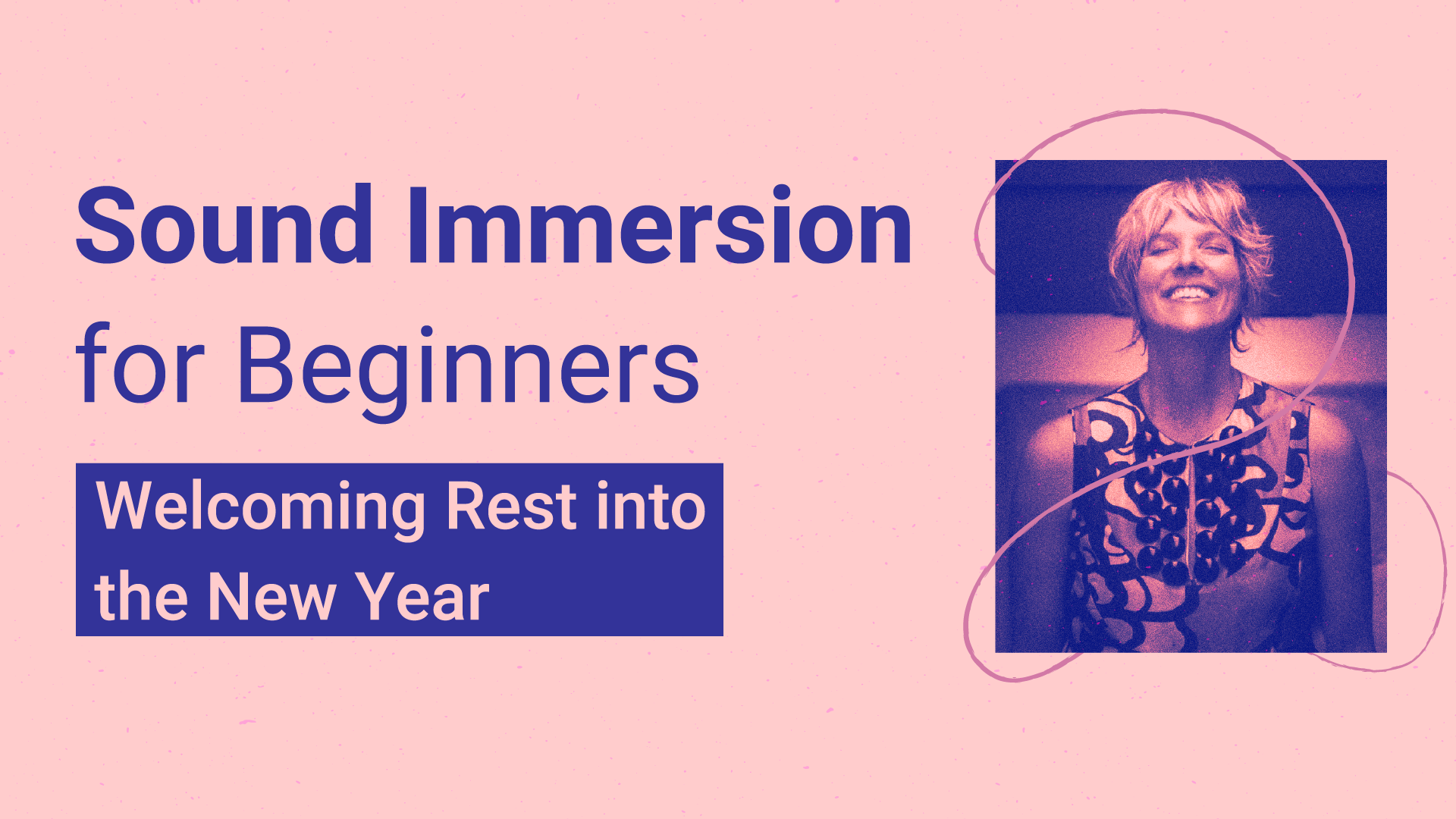 Sound Immersion for Beginners

Welcoming Rest into the New Year